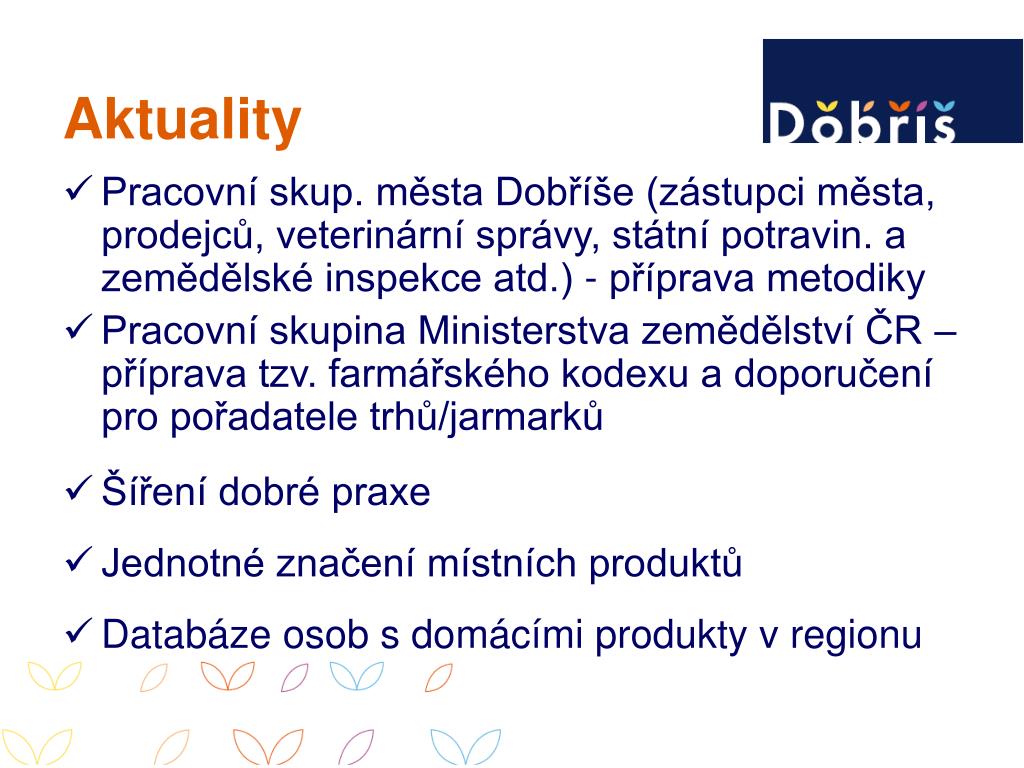 Aktuality

Dobříš

✓ Pracovní skup. města Dobříše (zástupci města, prodejců, veterinární správy, státní potravin. a zemědělské inspekce atd.) - příprava metodiky

✓ Pracovní skupina Ministerstva zemědělství ČR – příprava tzv. farmářského kodexu a doporučení pro pořadatele trhů/jarmarků

✓ Šíření dobré praxe

✓ Jednotné značení místních produktů

✓ Databáze osob s domácími produkty v regionu